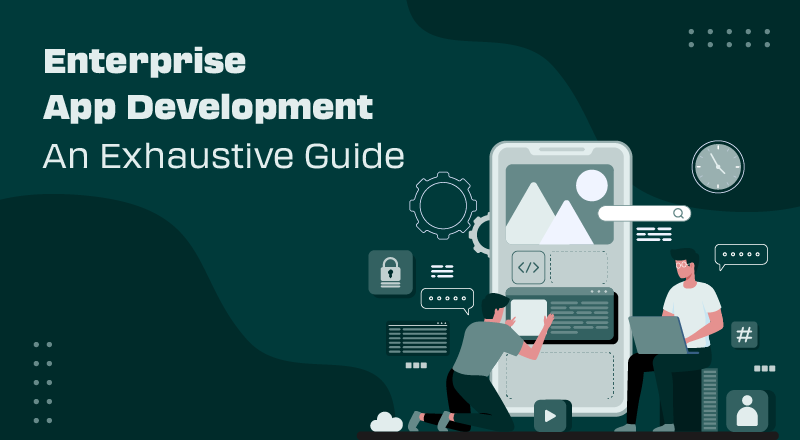 Enterprise
App Development
An Exhaustive Guide

</>

#